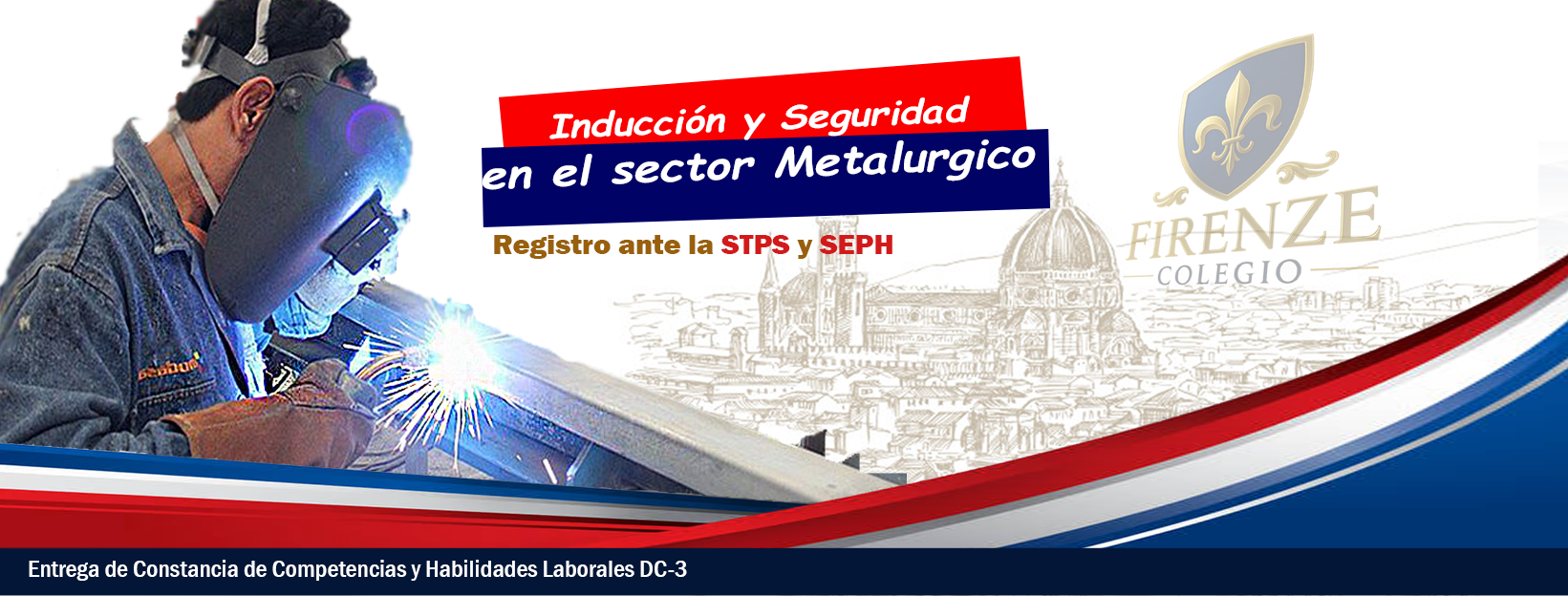 Inducción y Seguridad
en el sector Metalurgico

Registro ante la STPS y SEPH

FIRENZE
COLEGIO

Entrega de Constancia de Competencias y Habilidades Laborales DC-3